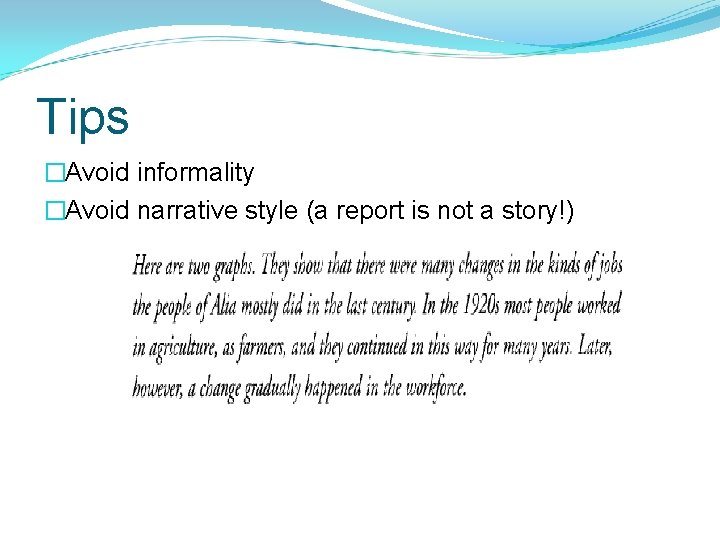 Tips

□Avoid informality

□Avoid narrative style (a report is not a story!)

Here are two graphs. They show that there were many changes in the kinds of jobs the people of Alia mostly did in the last century. In the 1920s most people worked in agriculture, as farmers, and they continued in this way for many years. Later, however, a change gradually happened in the workforce.